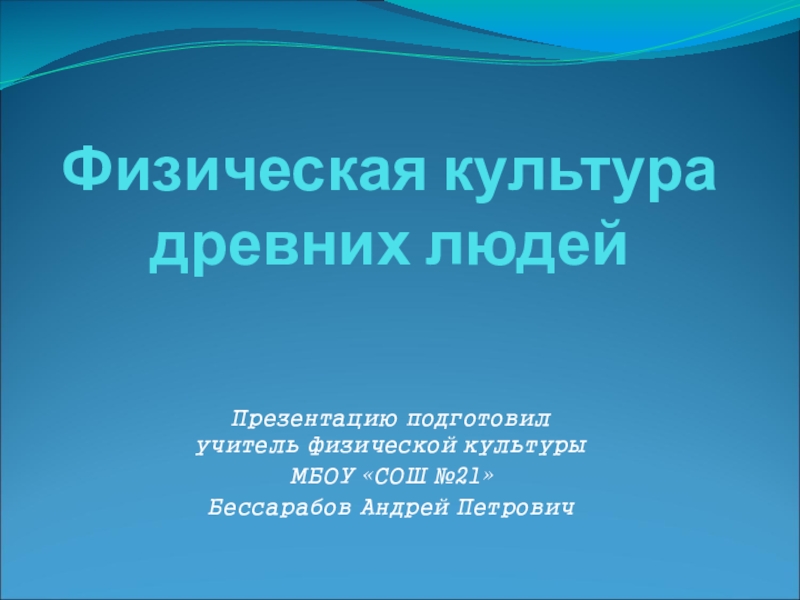 Физическая культура древних людей

Презентацию подготовил учитель физической культуры
МБОУ «СОШ №21»
Бессарабов Андрей Петрович